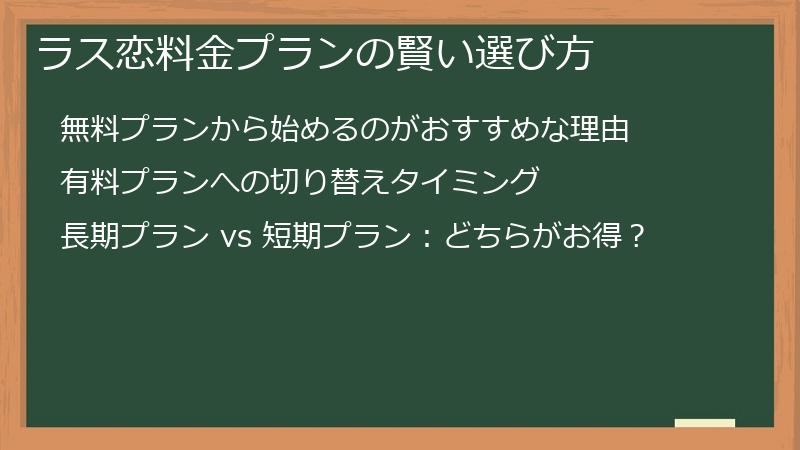 ラス恋料金プランの賢い選び方

無料プランから始めるのがおすすめな理由

有料プランへの切り替えタイミング

長期プラン vs 短期プラン：どちらがお得？